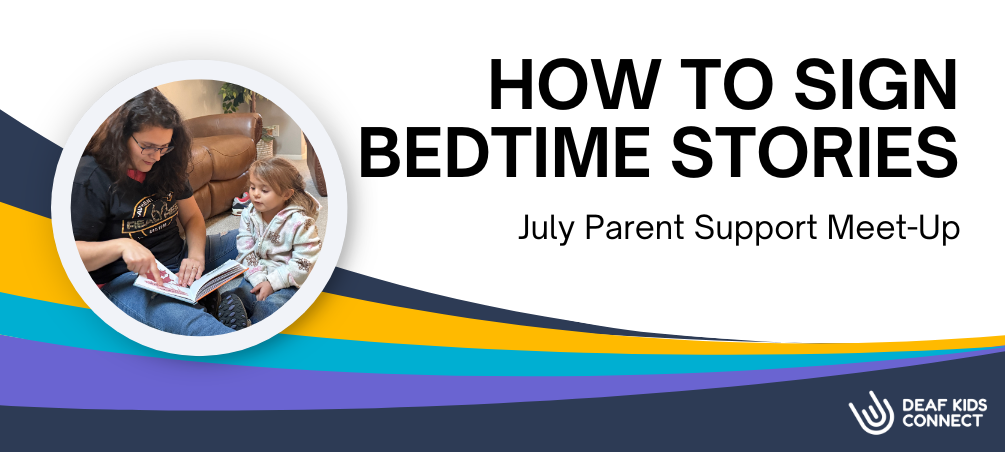 HOW TO SIGN BEDTIME STORIES

July Parent Support Meet-Up

DEAF KIDS CONNECT